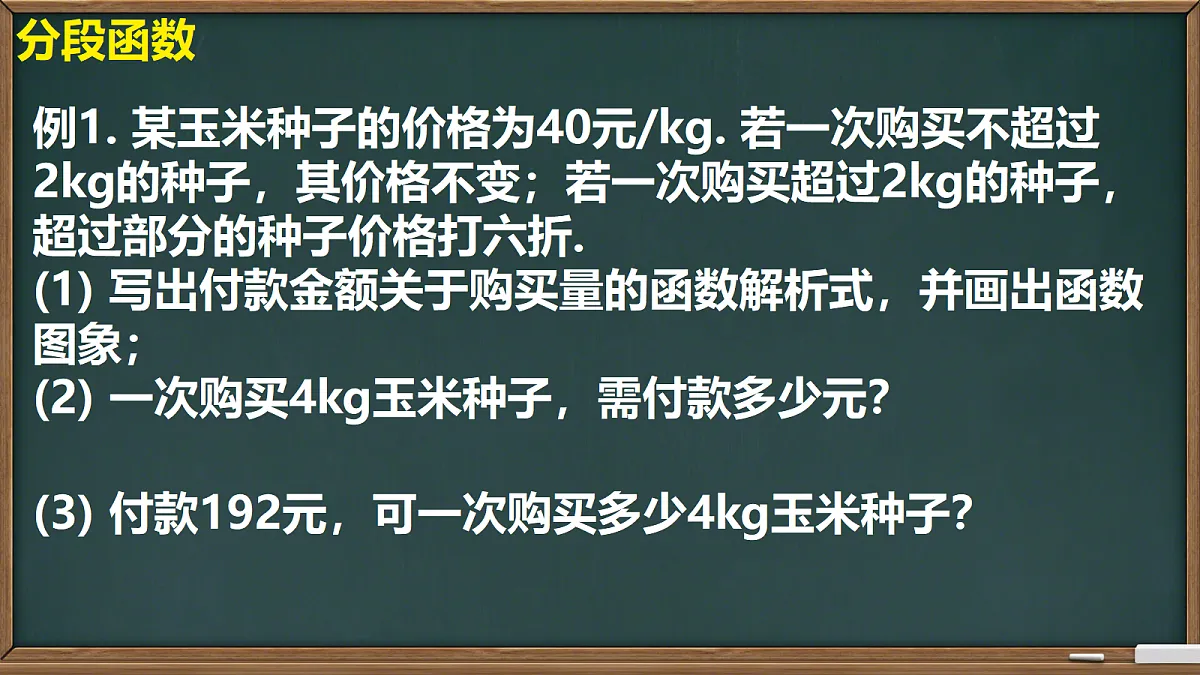 分段函数

例1. 某玉米种子的价格为40元/kg. 若一次购买不超过2kg的种子，其价格不变；若一次购买超过2kg的种子，超过部分的种子价格打六折.
(1) 写出付款金额关于购买量的函数解析式，并画出函数图象；
(2) 一次购买4kg玉米种子，需付款多少元?

(3) 付款192元，可一次购买多少4kg玉米种子?